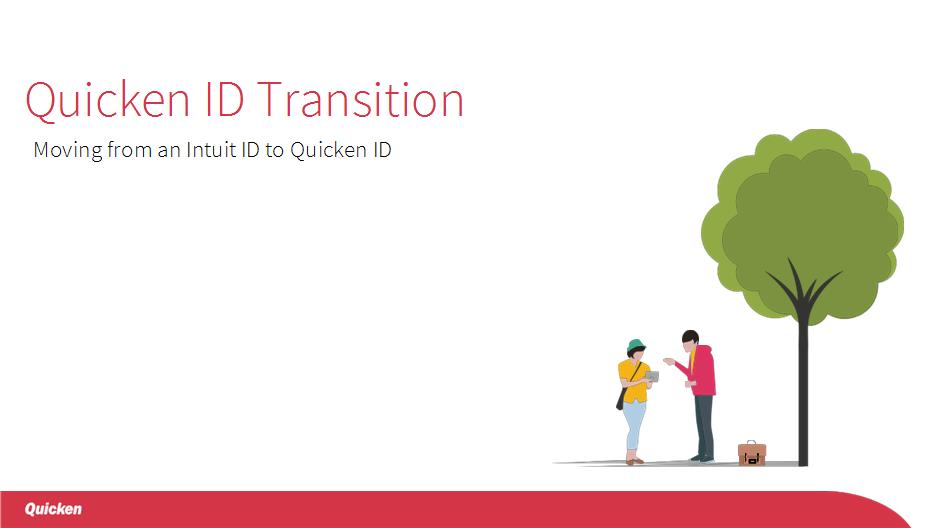 Quicken ID Transition

Moving from an Intuit ID to Quicken ID

Quicken